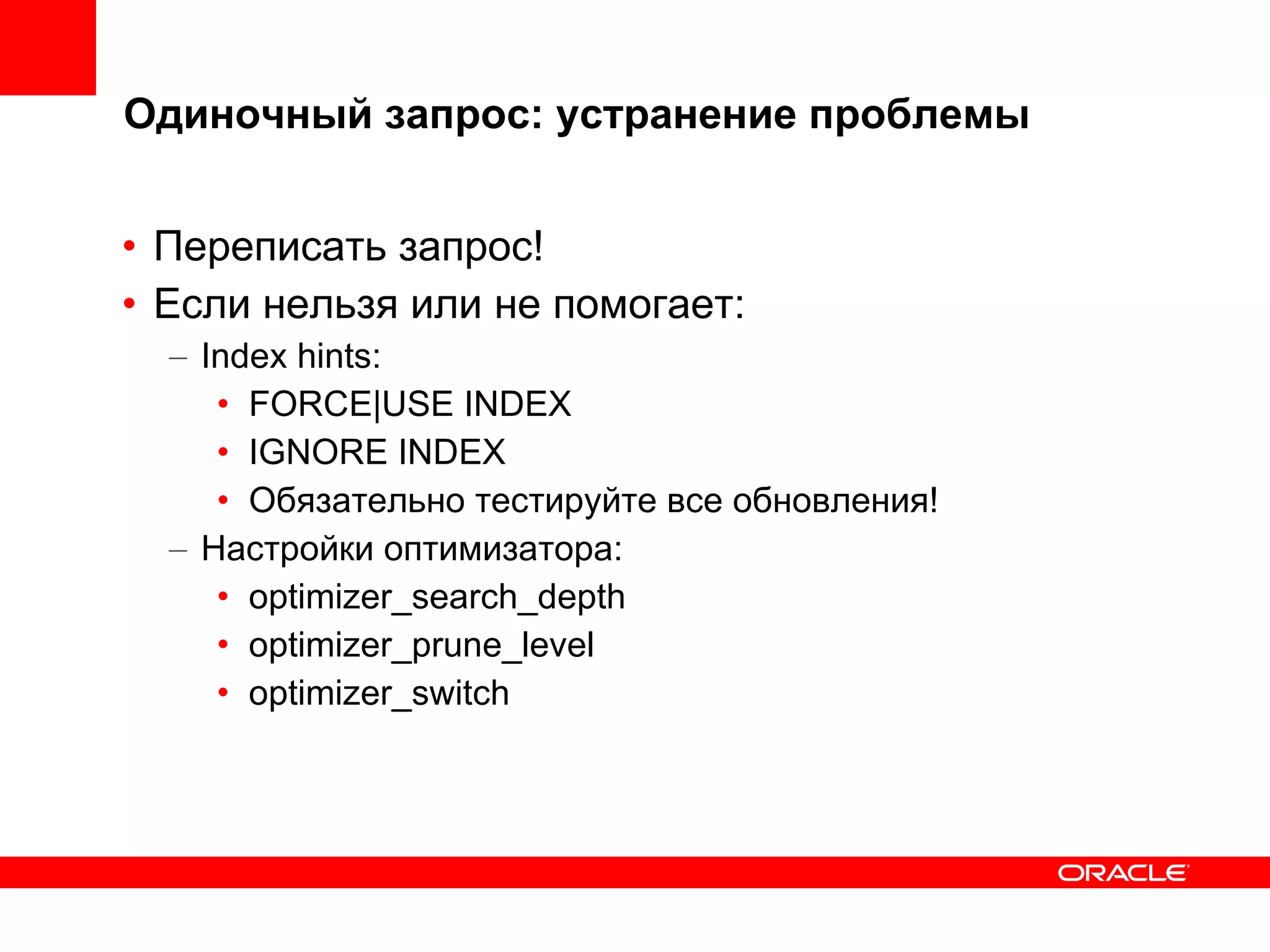 Одиночный запрос: устранение проблемы

• Переписать запрос!
• Если нельзя или не помогает:
  – Index hints:
    • FORCE|USE INDEX
    • IGNORE INDEX
    • Обязательно тестируйте все обновления!
  – Настройки оптимизатора:
    • optimizer_search_depth
    • optimizer_prune_level
    • optimizer_switch

ORACLE